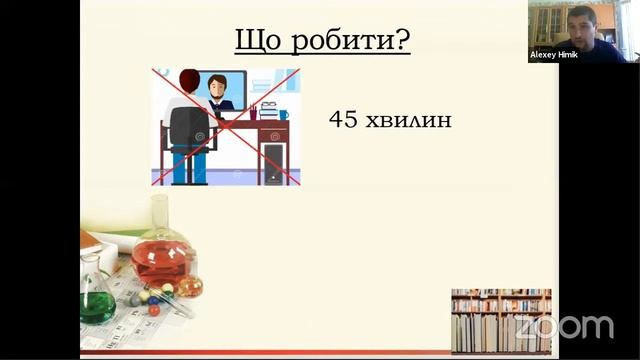 Що робити?

45 хвилин

Alexey Himik

zoom